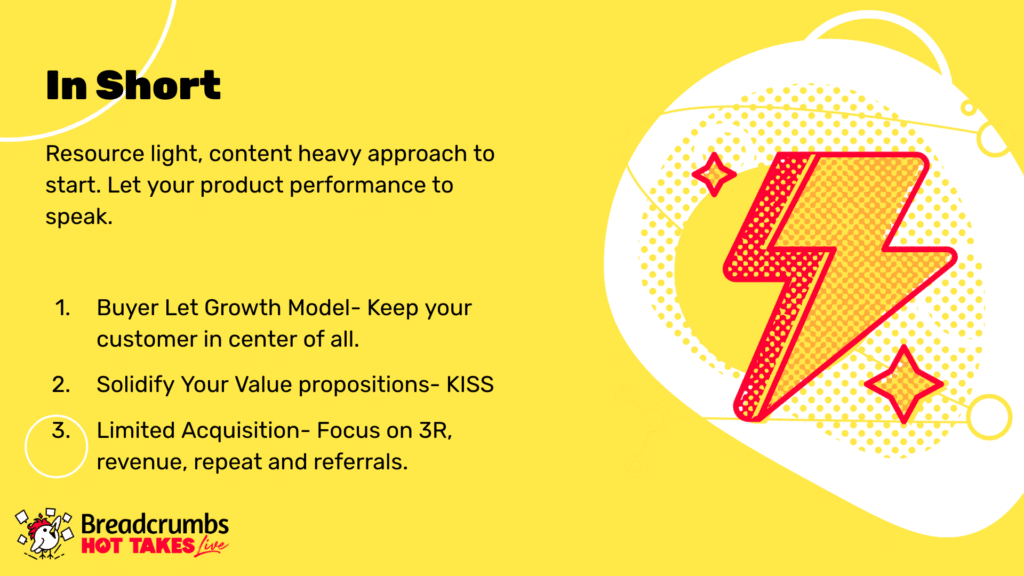 In Short

Resource light, content heavy approach to start. Let your product performance to speak.

1. Buyer Let Growth Model- Keep your customer in center of all.
2. Solidify Your Value propositions- KISS
3. Limited Acquisition- Focus on 3R, revenue, repeat and referrals.

Breadcrumbs
HOT TAKES Live